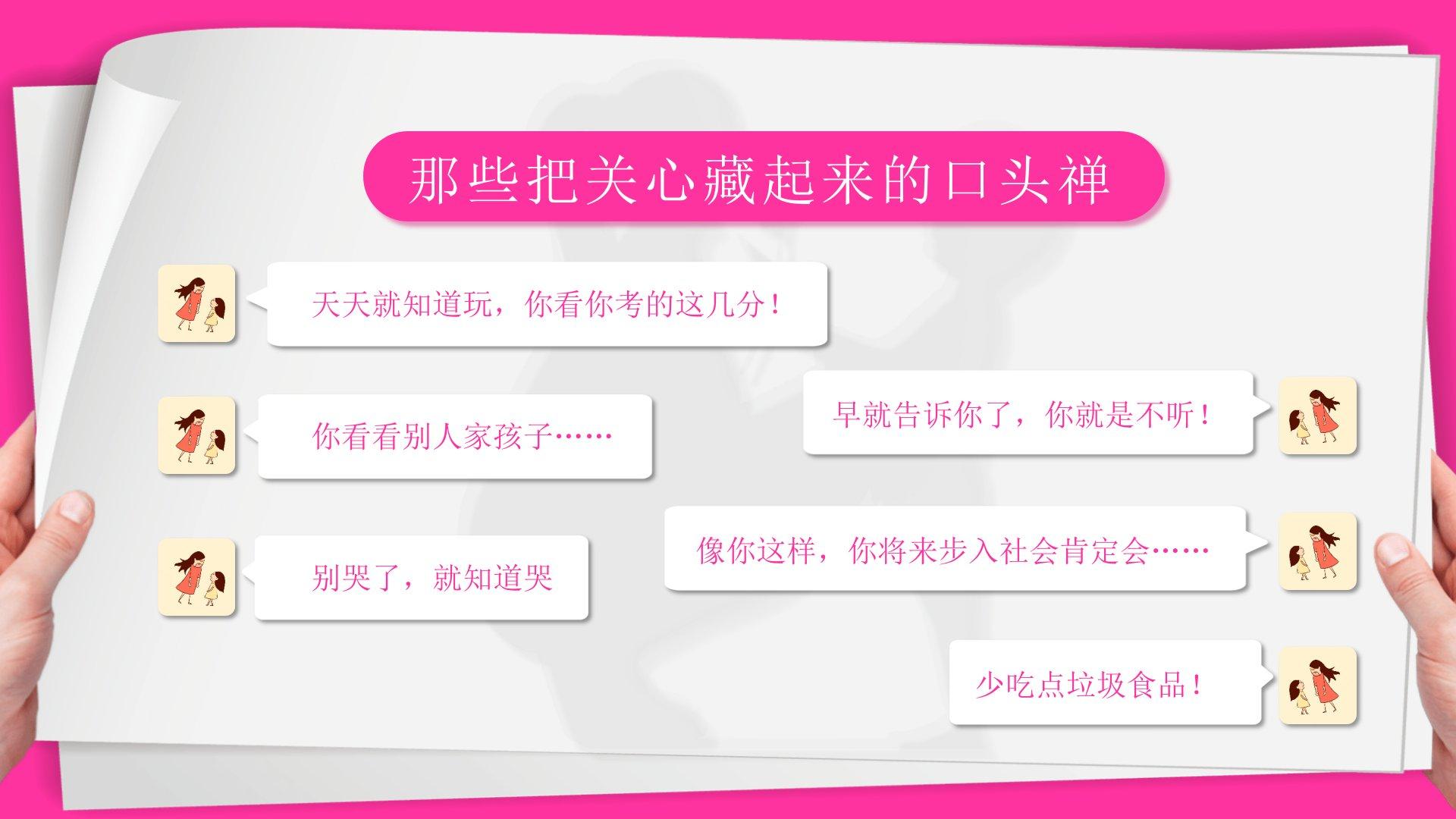 那些把关心藏起来的口头禅

天天就知道玩，你看你考的这几分！

早就告诉你了，你就是不听！

你看看别人家孩子……

像你这样，你将来步入社会肯定会……

别哭了，就知道哭

少吃点垃圾食品！